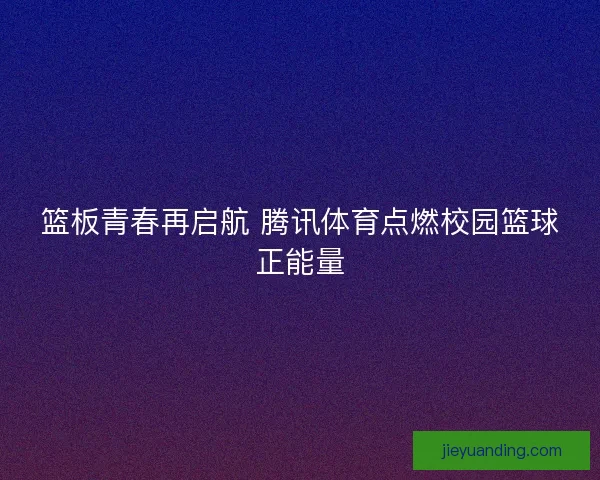 篮板青春再启航 腾讯体育点燃校园篮球正能量

jieyuanding.com